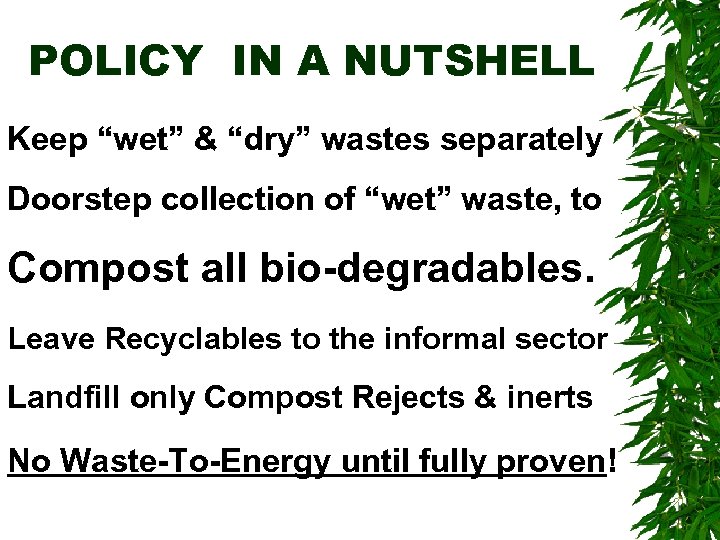 POLICY IN A NUTSHELL

Keep “wet” & “dry” wastes separately

Doorstep collection of “wet” waste, to

Compost all bio-degradables.

Leave Recyclables to the informal sector

Landfill only Compost Rejects & inerts

No Waste-To-Energy until fully proven!